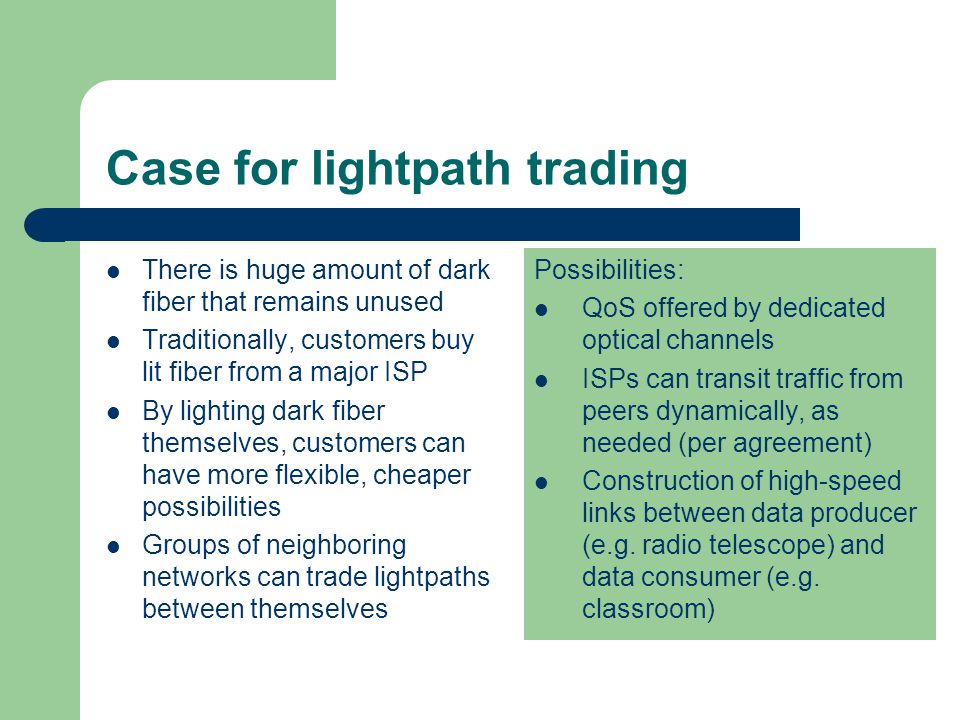 Case for lightpath trading

- There is huge amount of dark fiber that remains unused
- Traditionally, customers buy lit fiber from a major ISP
- By lighting dark fiber themselves, customers can have more flexible, cheaper possibilities
- Groups of neighboring networks can trade lightpaths between themselves

Possibilities:

- QoS offered by dedicated optical channels
- ISPs can transit traffic from peers dynamically, as needed (per agreement)
- Construction of high-speed links between data producer (e.g. radio telescope) and data consumer (e.g. classroom)